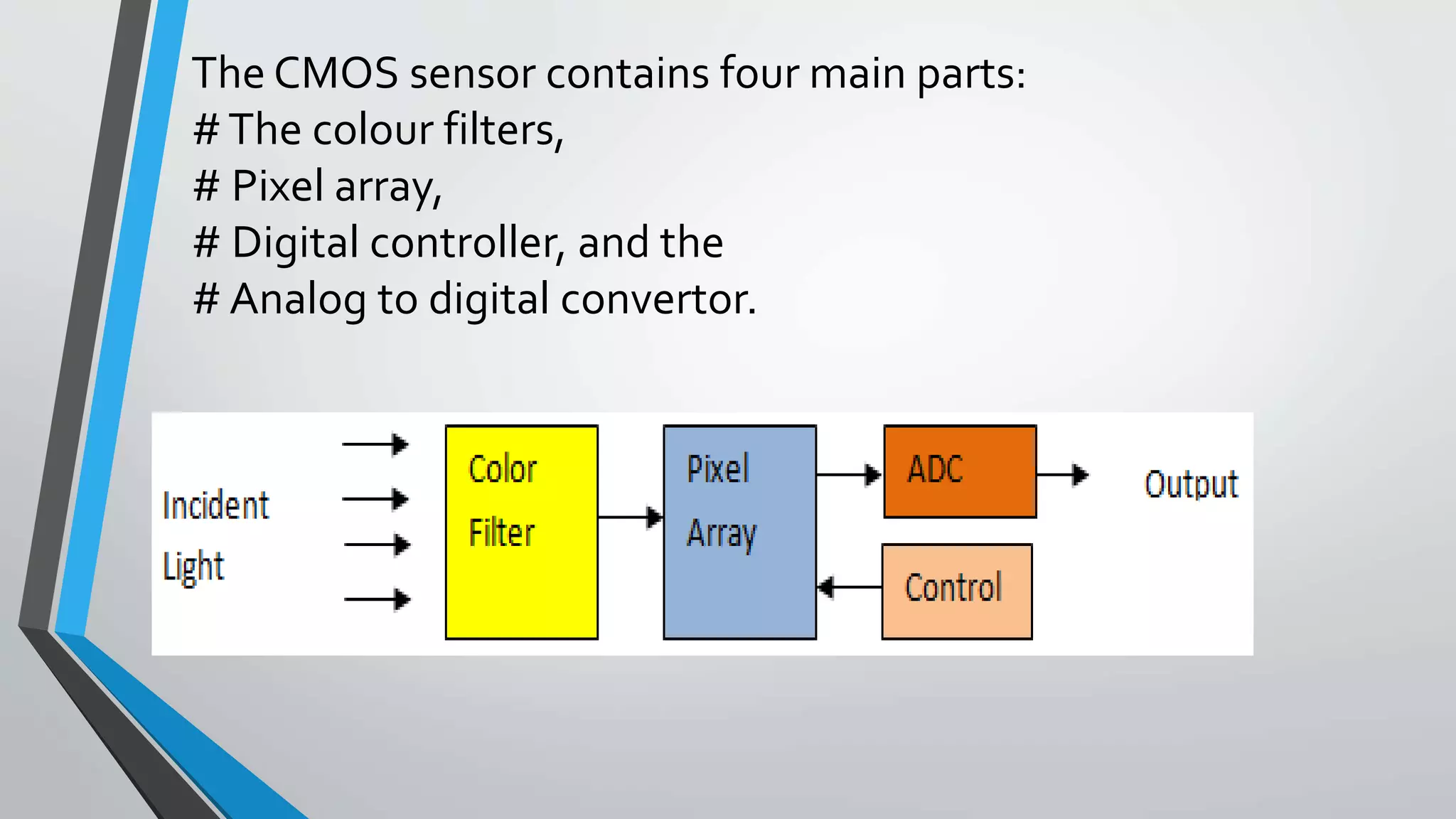 The CMOS sensor contains four main parts:
# The colour filters,
# Pixel array,
# Digital controller, and the
# Analog to digital convertor.

Incident Light

Color Filter

Pixel Array

ADC

Control

Output